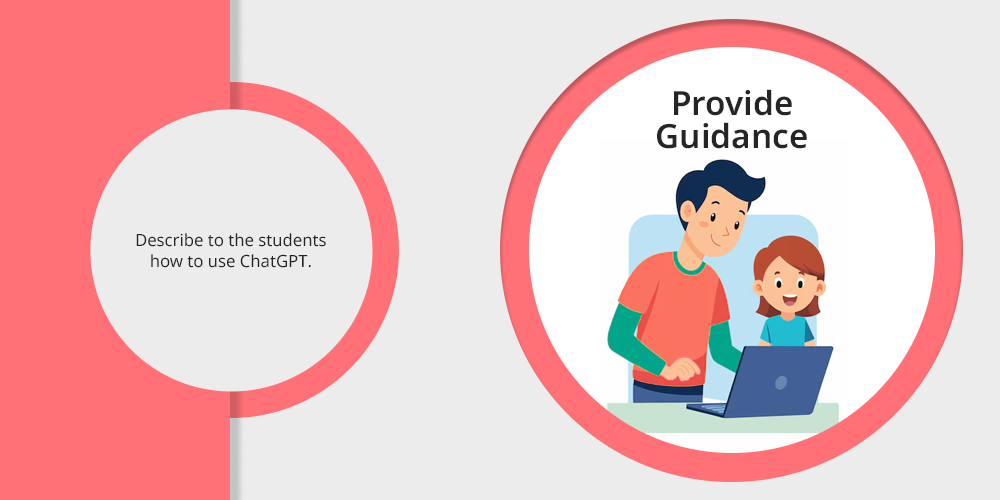 Describe to the students how to use ChatGPT.

Provide Guidance